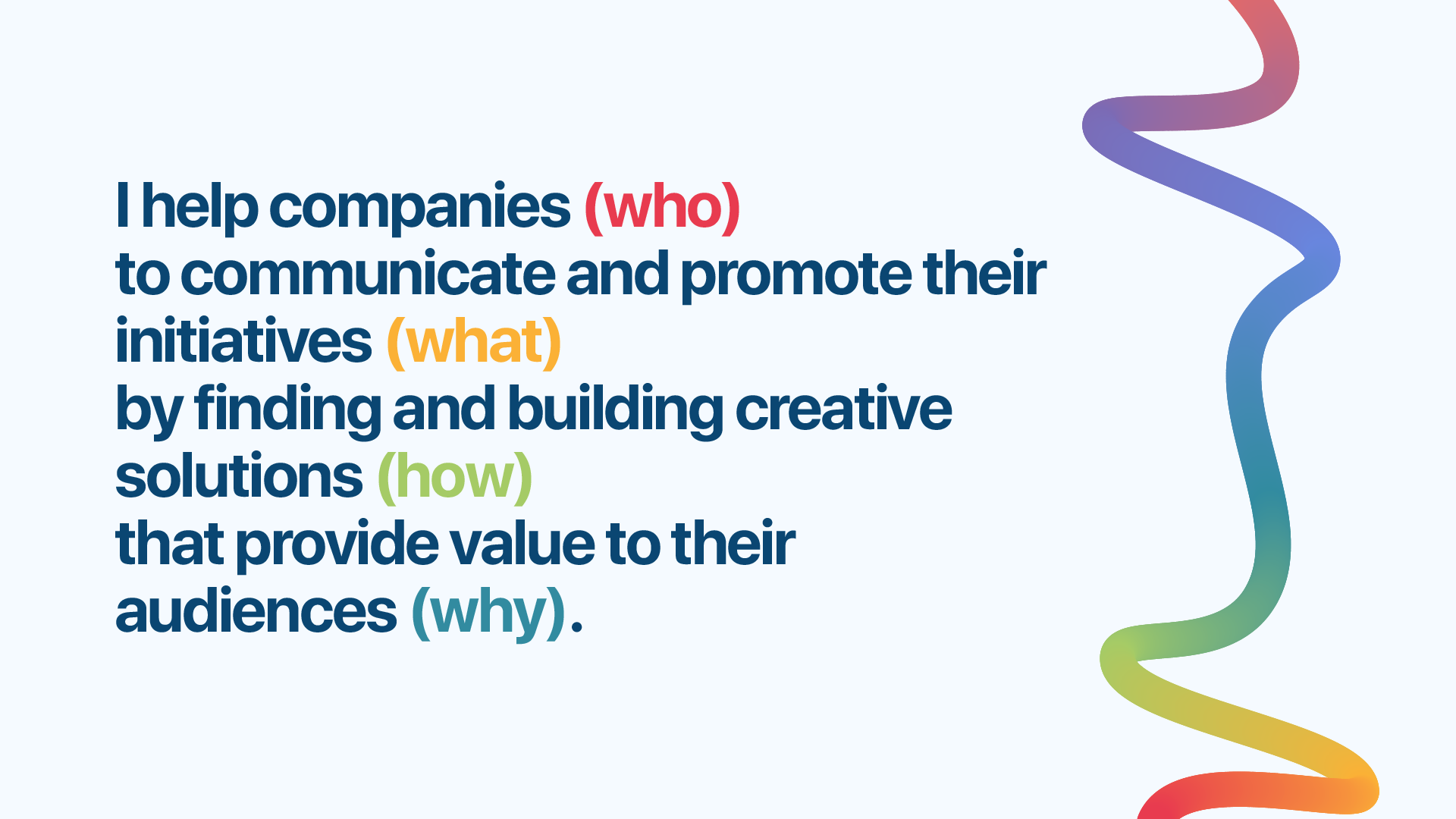 I help companies (who)
to communicate and promote their initiatives (what)
by finding and building creative solutions (how)
that provide value to their audiences (why).